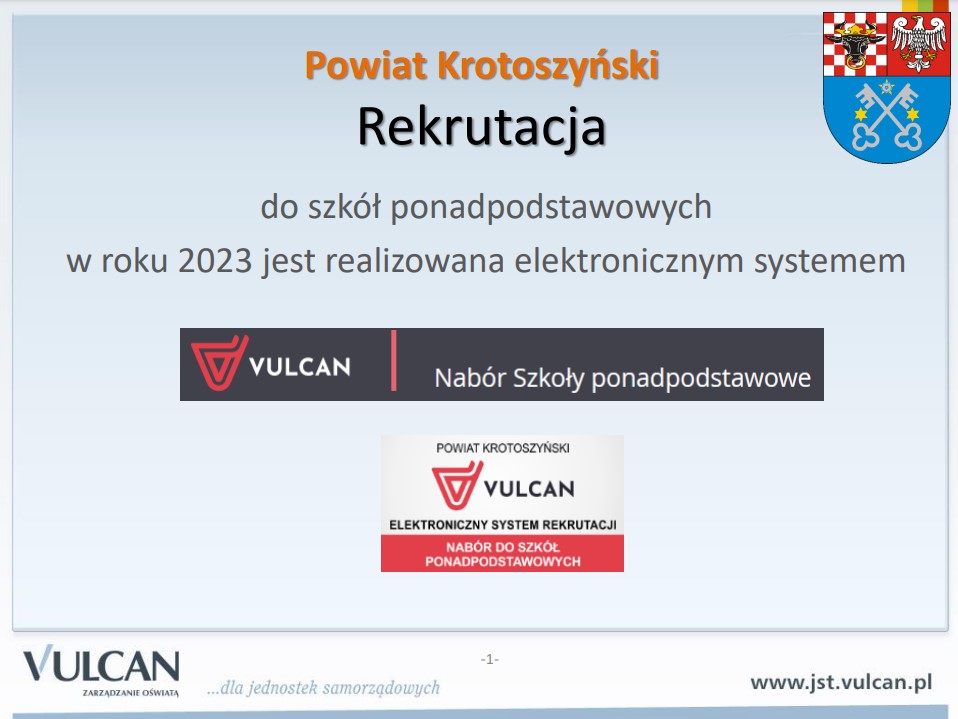 Powiat Krotoszyński
Rekrutacja

do szkół ponadpodstawowych
w roku 2023 jest realizowana elektronicznym systemem

VULCAN
Nabór Szkoły ponadpodstawowe

POWIAT KROTOSZYŃSKI
VULCAN
ELEKTRONICZNY SYSTEM REKRUTACJI
NABÓR DO SZKÓŁ PONADPODSTAWOWYCH

VULCAN
ZARZĄDZANIE OŚWIATĄ
...dla jednostek samorządowych
-1-
www.jst.vulcan.pl